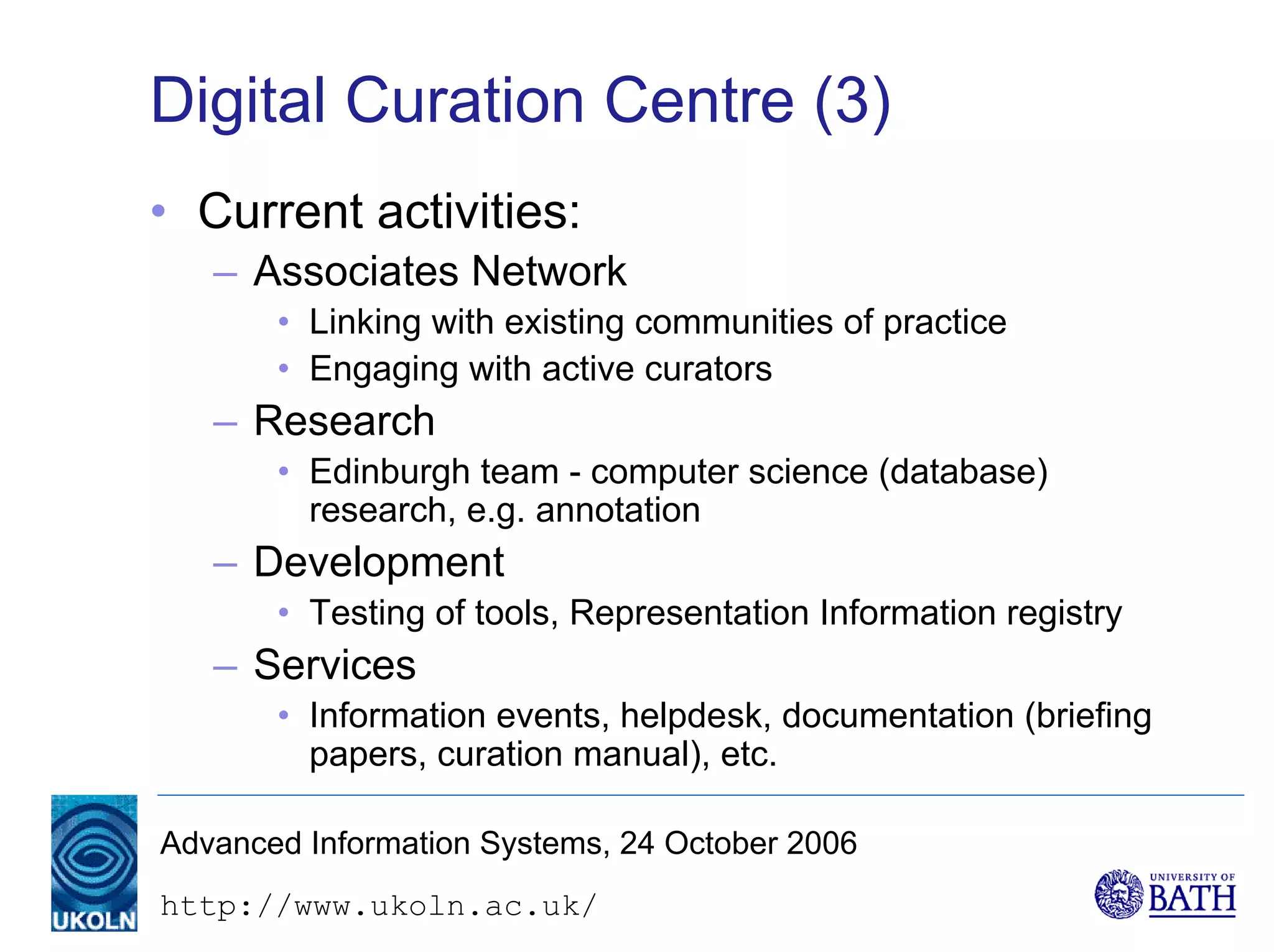 Digital Curation Centre (3)

• Current activities:
– Associates Network
• Linking with existing communities of practice
• Engaging with active curators
– Research
• Edinburgh team - computer science (database) research, e.g. annotation
– Development
• Testing of tools, Representation Information registry
– Services
• Information events, helpdesk, documentation (briefing papers, curation manual), etc.

UKOLN

Advanced Information Systems, 24 October 2006

http://www.ukoln.ac.uk/

UNIVERSITY OF BATH